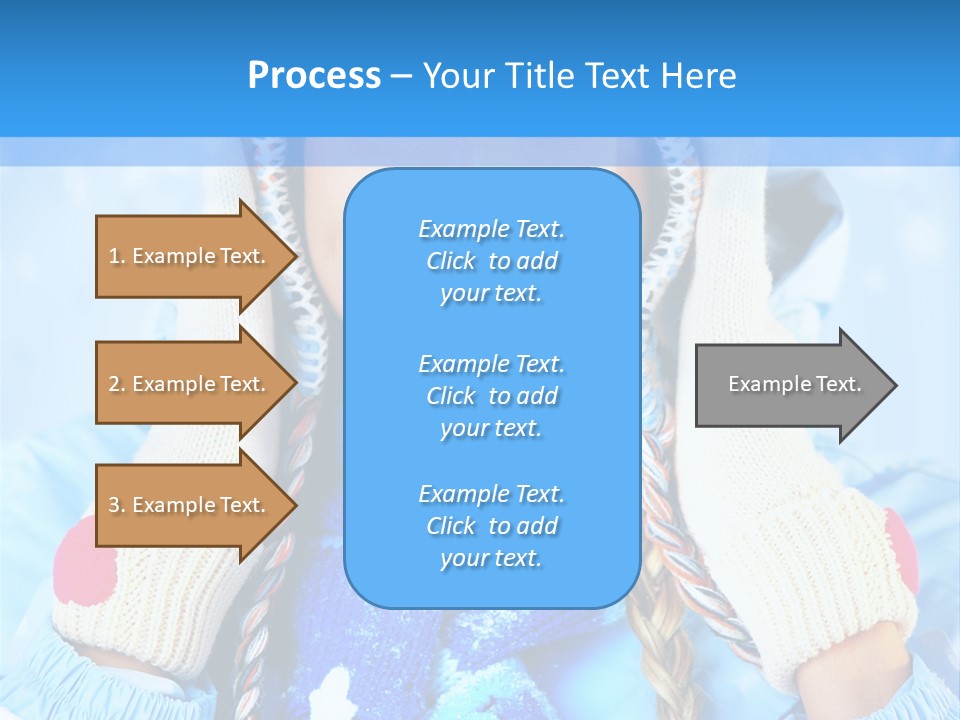 Process – Your Title Text Here

1. Example Text.

2. Example Text.

3. Example Text.

Example Text. Click to add your text.

Example Text. Click to add your text.

Example Text. Click to add your text.

Example Text.